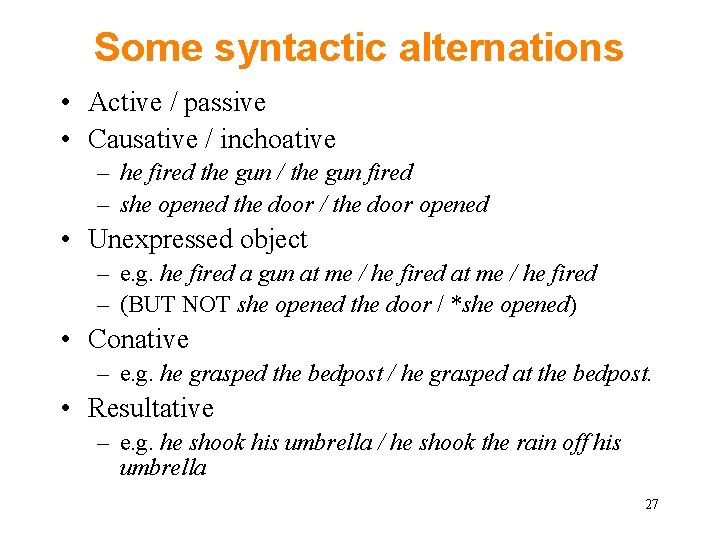 Some syntactic alternations

• Active / passive
• Causative / inchoative
– he fired the gun / the gun fired
– she opened the door / the door opened
• Unexpressed object
– e.g. he fired a gun at me / he fired at me / he fired
– (BUT NOT she opened the door / *she opened)
• Conative
– e.g. he grasped the bedpost / he grasped at the bedpost.
• Resultative
– e.g. he shook his umbrella / he shook the rain off his umbrella

27